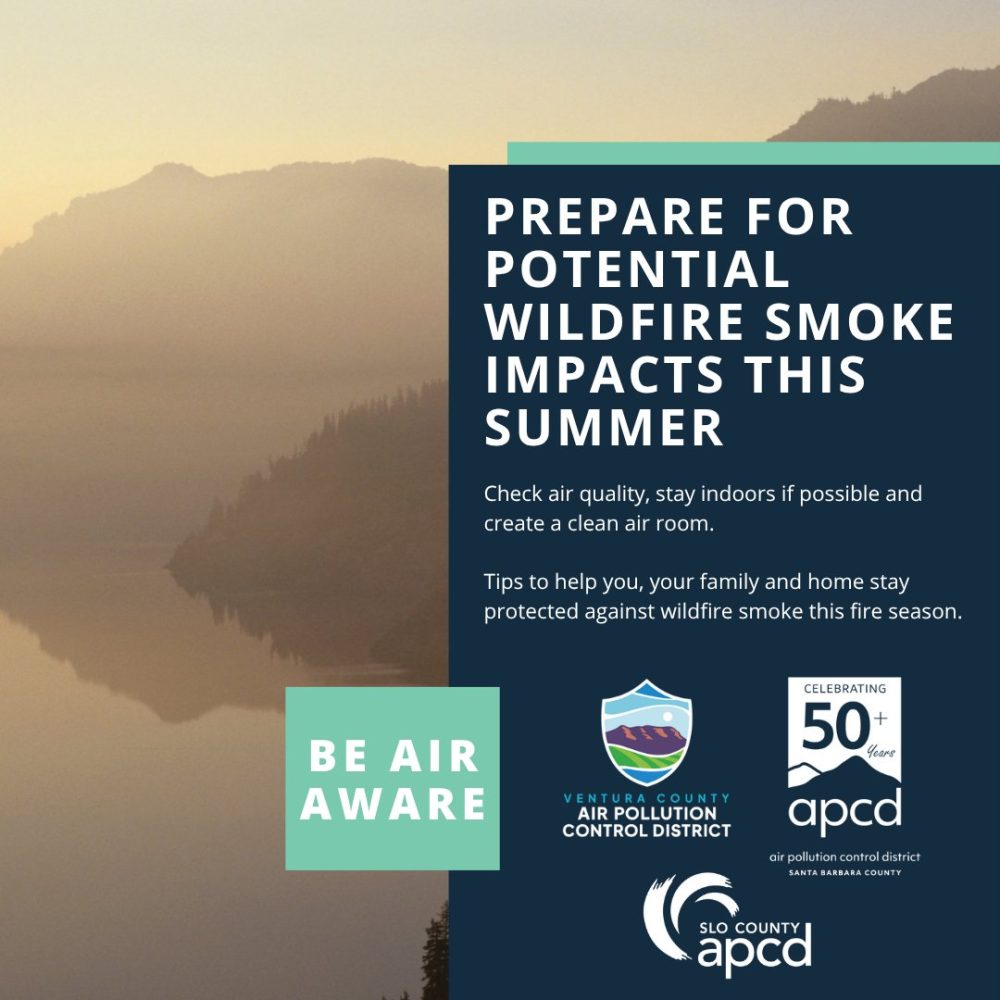 PREPARE FOR POTENTIAL WILDFIRE SMOKE IMPACTS THIS SUMMER

Check air quality, stay indoors if possible and create a clean air room.

Tips to help you, your family and home stay protected against wildfire smoke this fire season.

BE AIR AWARE

VENTURA COUNTY
AIR POLLUTION
CONTROL DISTRICT

CELEBRATING
50+
Years
apcd
air pollution control district
SANTA BARBARA COUNTY

SLO COUNTY
apcd